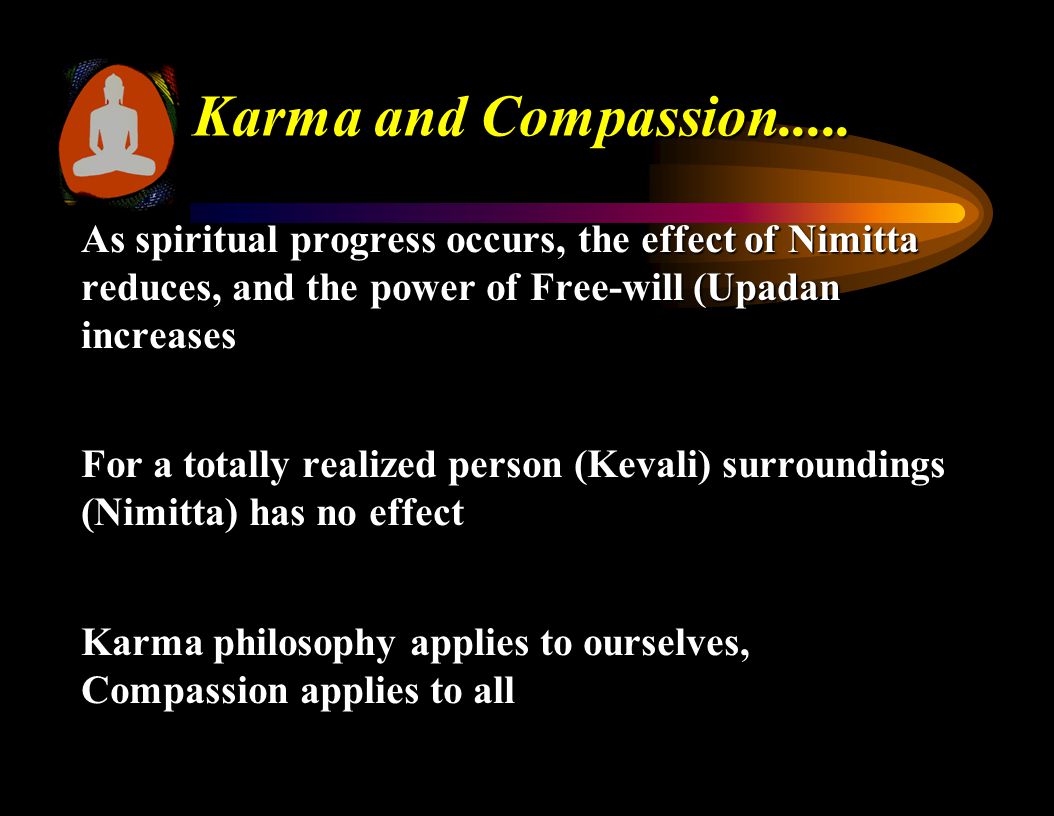 Karma and Compassion.....

As spiritual progress occurs, the effect of Nimitta reduces, and the power of Free-will (Upadan increases

For a totally realized person (Kevali) surroundings (Nimitta) has no effect

Karma philosophy applies to ourselves, Compassion applies to all